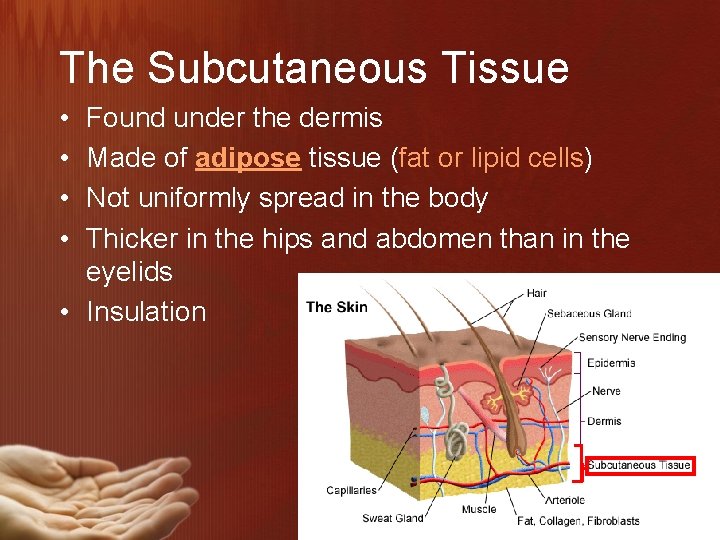 The Subcutaneous Tissue

• Found under the dermis
• Made of adipose tissue (fat or lipid cells)
• Not uniformly spread in the body
• Thicker in the hips and abdomen than in the eyelids
• Insulation

The Skin

Hair
Sebaceous Gland
Sensory Nerve Ending
Epidermis
Nerve
Dermis
Subcutaneous Tissue
Capillaries
Sweat Gland
Muscle
Arteriole
Fat, Collagen, Fibroblasts